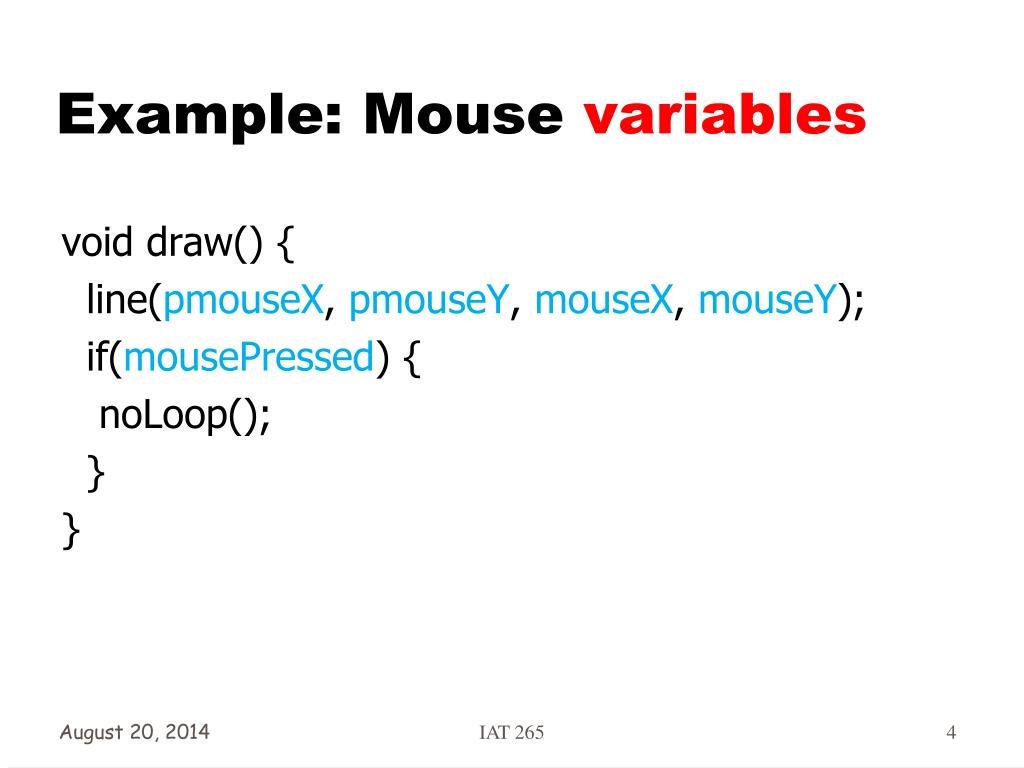 Example: Mouse variables

void draw() {
 line(pmouseX, pmouseY, mouseX, mouseY);
 if(mousePressed) {
  noLoop();
 }
}

August 20, 2014

IAT 265

4